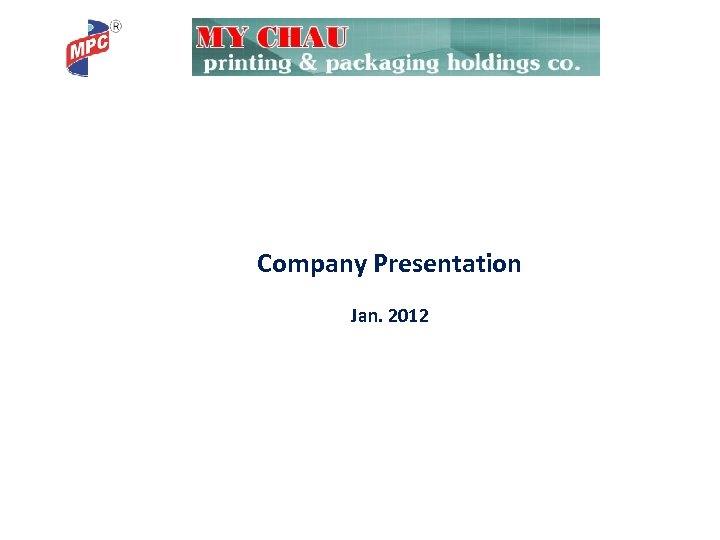 MPC ®

MY CHAU
printing & packaging holdings co.

Company Presentation

Jan. 2012